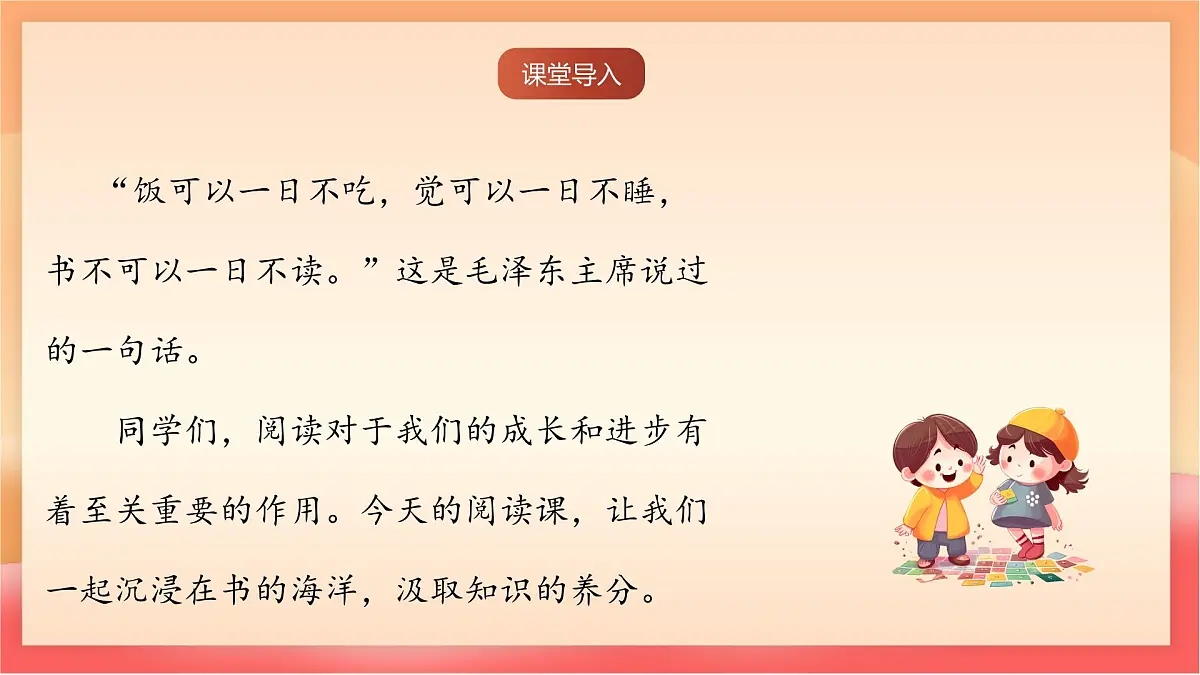 课堂导入

“饭可以一日不吃，觉可以一日不睡，书不可以一日不读。”这是毛泽东主席说过的一句话。

同学们，阅读对于我们的成长和进步有着至关重要的作用。今天的阅读课，让我们一起沉浸在书的海洋，汲取知识的养分。